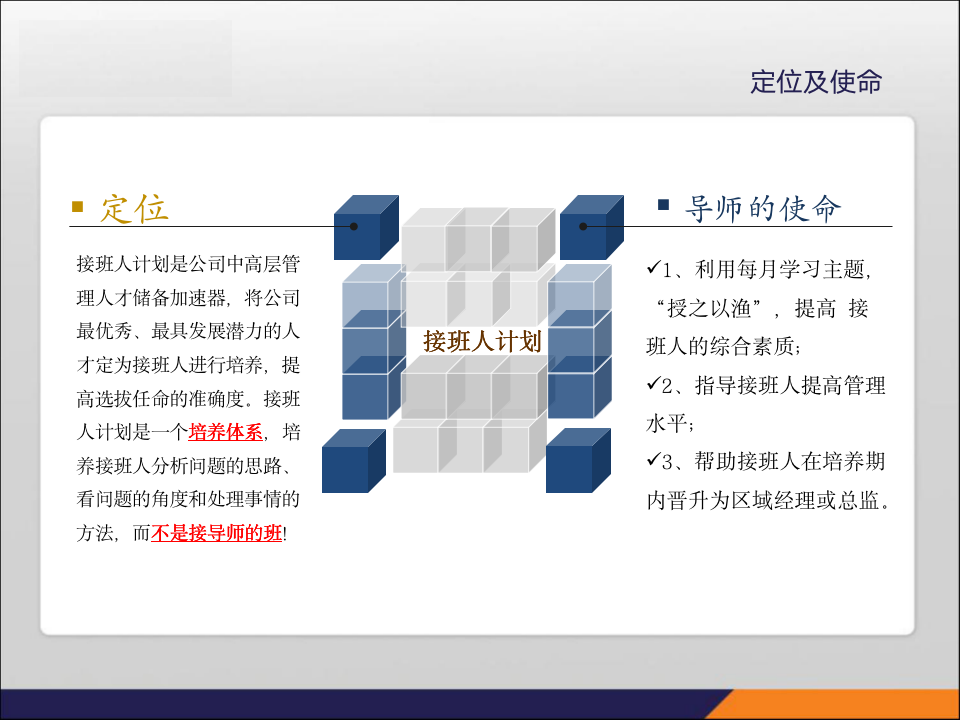 定位及使命

▪ 定位

接班人计划是公司中高层管理人才储备加速器，将公司最优秀、最具发展潜力的人才定为接班人进行培养，提高选拔任命的准确度。接班人计划是一个培养体系，培养接班人分析问题的思路、看问题的角度和处理事情的方法，而不是接导师的班!

接班人计划

▪ 导师的使命

✓1、利用每月学习主题，“授之以渔”，提高 接班人的综合素质；

✓2、指导接班人提高管理水平；

✓3、帮助接班人在培养期内晋升为区域经理或总监。